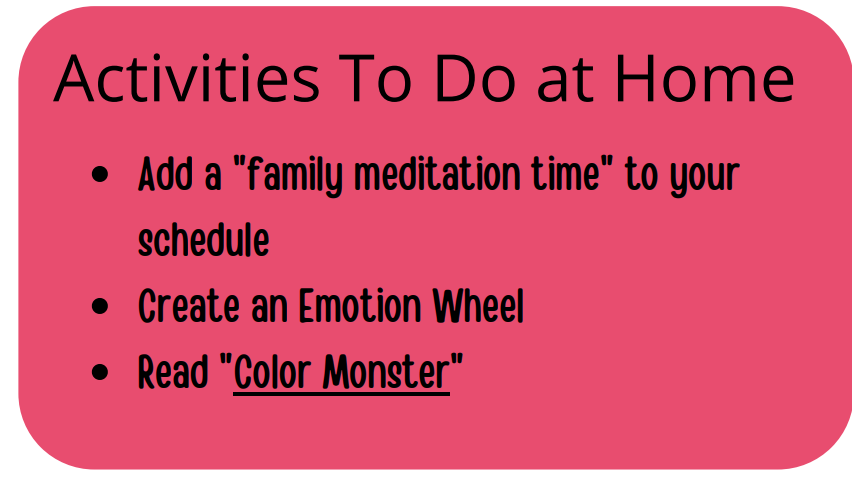 Activities To Do at Home

- Add a "family meditation time" to your schedule
- Create an Emotion Wheel
- Read "Color Monster"